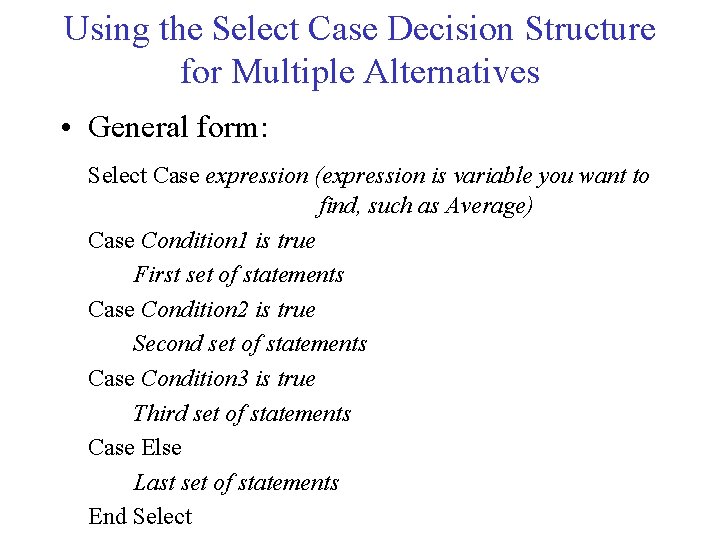 Using the Select Case Decision Structure for Multiple Alternatives

• General form:

Select Case expression (expression is variable you want to find, such as Average)

Case Condition1 is true

First set of statements

Case Condition2 is true

Second set of statements

Case Condition3 is true

Third set of statements

Case Else

Last set of statements

End Select